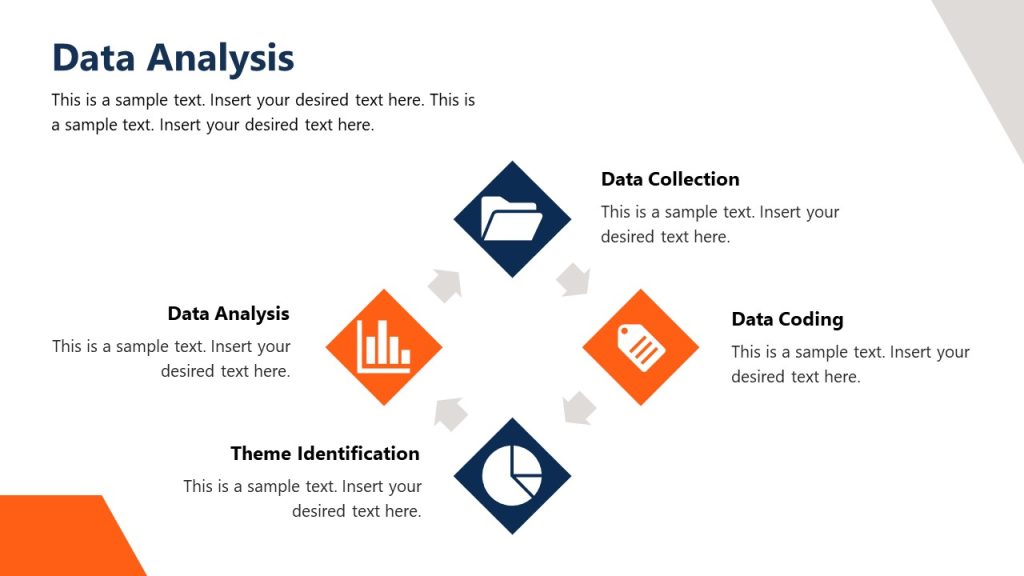 Data Analysis

This is a sample text. Insert your desired text here. This is a sample text. Insert your desired text here.

Data Collection

This is a sample text. Insert your desired text here.

Data Analysis

This is a sample text. Insert your desired text here.

Data Coding

This is a sample text. Insert your desired text here.

Theme Identification

This is a sample text. Insert your desired text here.